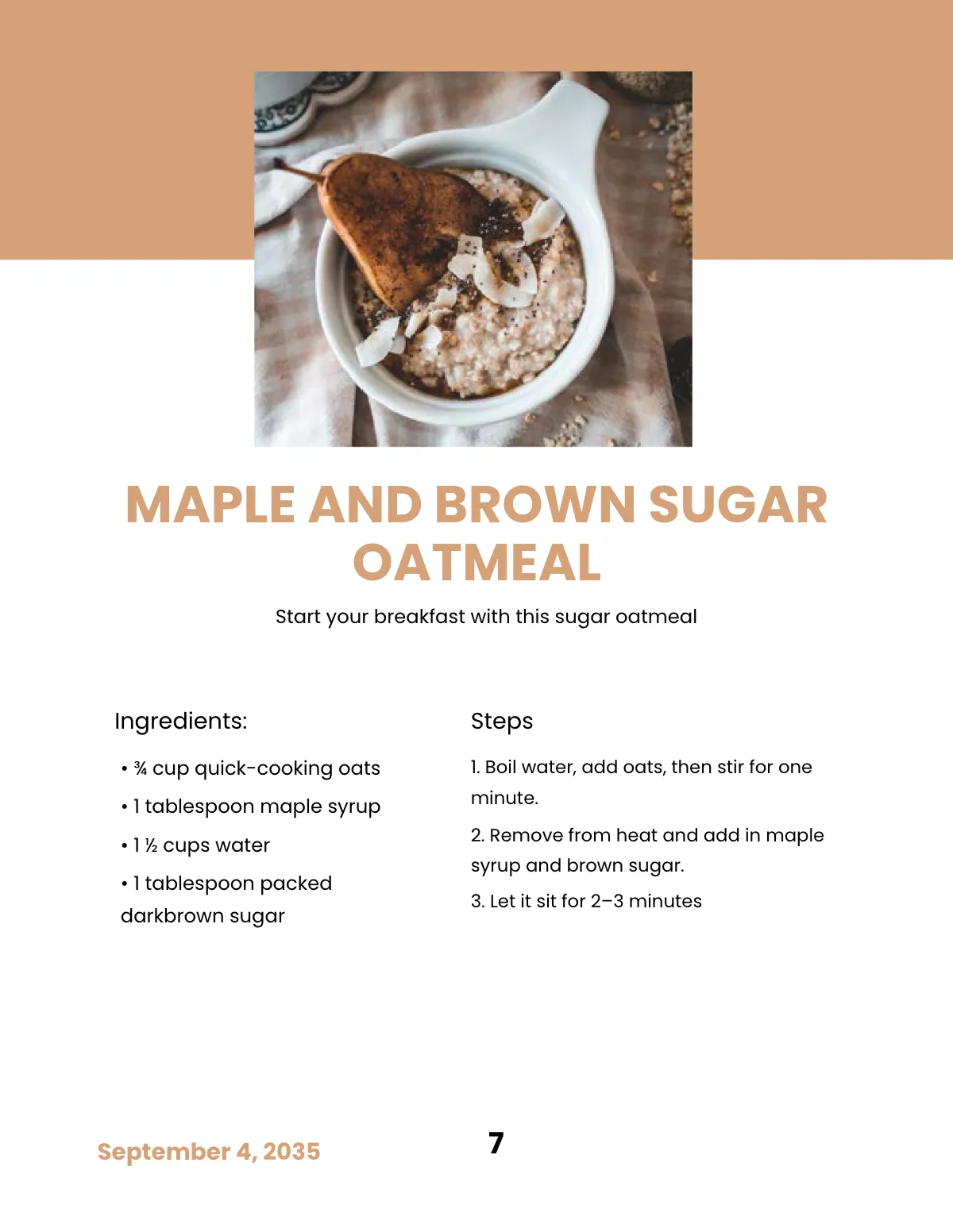 MAPLE AND BROWN SUGAR OATMEAL

Start your breakfast with this sugar oatmeal

Ingredients:

• ¾ cup quick-cooking oats

• 1 tablespoon maple syrup

• 1 ½ cups water

• 1 tablespoon packed darkbrown sugar

Steps

1. Boil water, add oats, then stir for one minute.

2. Remove from heat and add in maple syrup and brown sugar.

3. Let it sit for 2–3 minutes

September 4, 2035

7